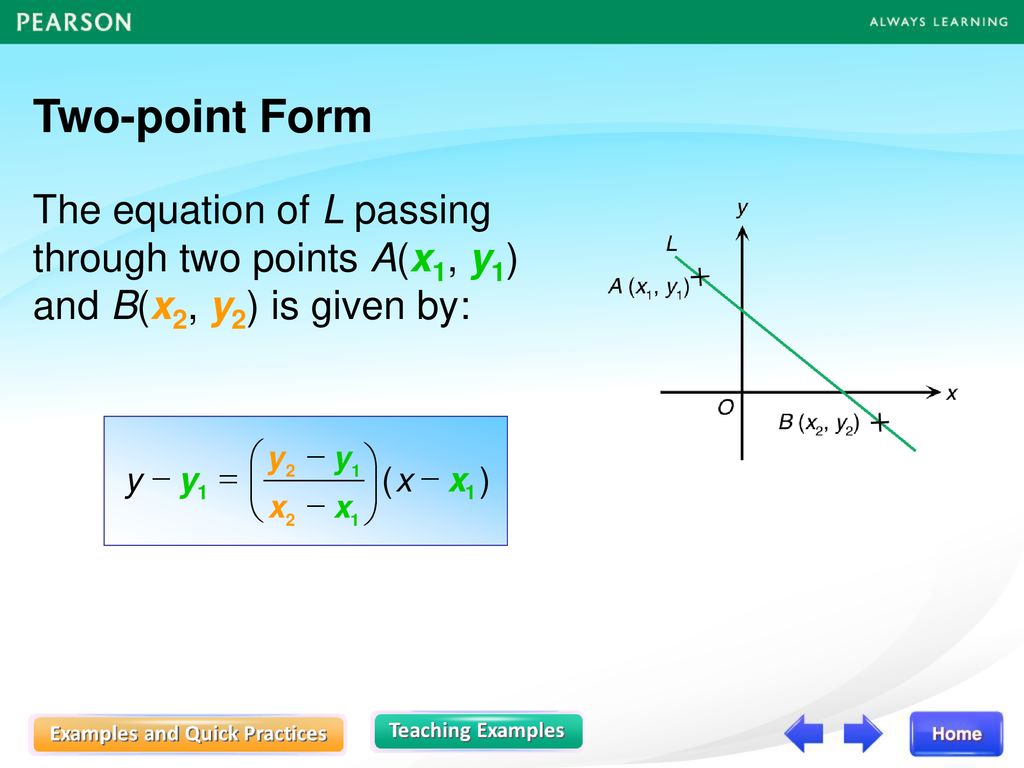 PEARSON

ALWAYS LEARNING

Two-point Form

The equation of $L$ passing through two points $A(x_1, y_1)$ and $B(x_2, y_2)$ is given by:

$y - y_1 = \left(\frac{y_2 - y_1}{x_2 - x_1}\right)(x - x_1)$

$y$

$L$

$A(x_1, y_1)$

$O$

$x$

$B(x_2, y_2)$

Examples and Quick Practices

Teaching Examples

Home